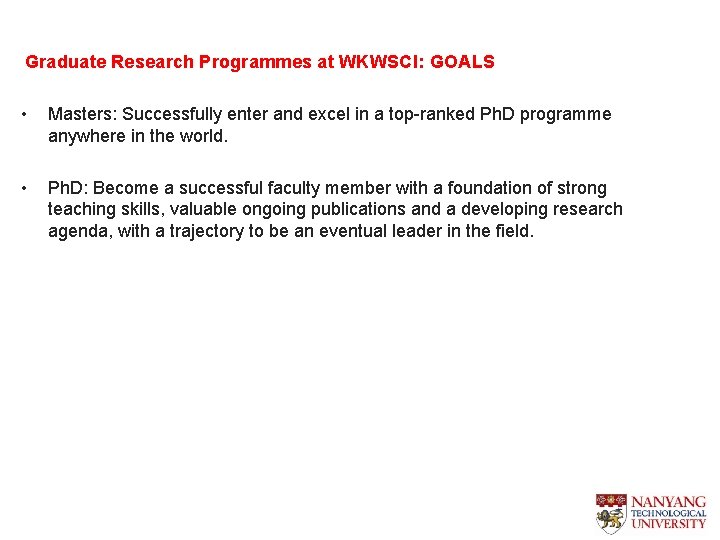 Graduate Research Programmes at WKWSCI: GOALS

• Masters: Successfully enter and excel in a top-ranked PhD programme anywhere in the world.

• PhD: Become a successful faculty member with a foundation of strong teaching skills, valuable ongoing publications and a developing research agenda, with a trajectory to be an eventual leader in the field.

NANYANG TECHNOLOGICAL UNIVERSITY